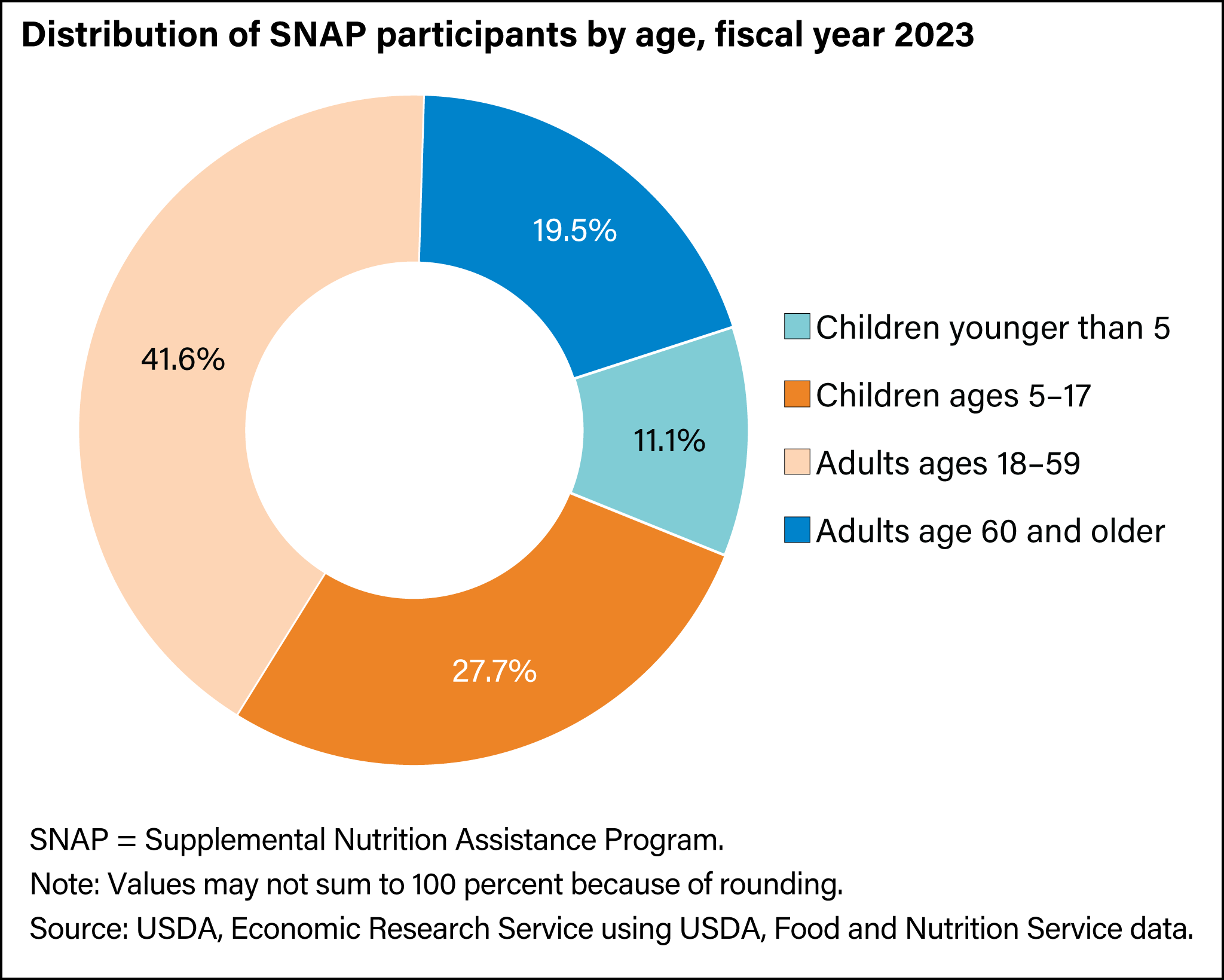 Distribution of SNAP participants by age, fiscal year 2023

19.5%

41.6%

11.1%

27.7%

Children younger than 5
Children ages 5–17
Adults ages 18–59
Adults age 60 and older

SNAP = Supplemental Nutrition Assistance Program.
Note: Values may not sum to 100 percent because of rounding.
Source: USDA, Economic Research Service using USDA, Food and Nutrition Service data.